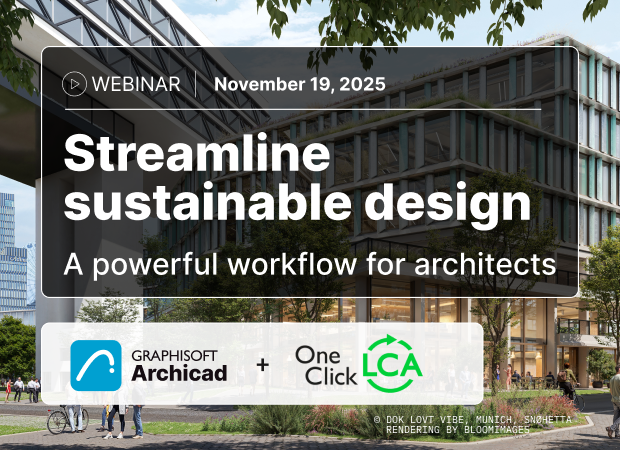 WEBINAR | November 19, 2025

Streamline sustainable design

A powerful workflow for architects

GRAPHISOFT Archicad + One Click LCA

© DOK LOVT VIBE, MUNICH, SNØHETTA RENDERING BY BLOOMIMAGES